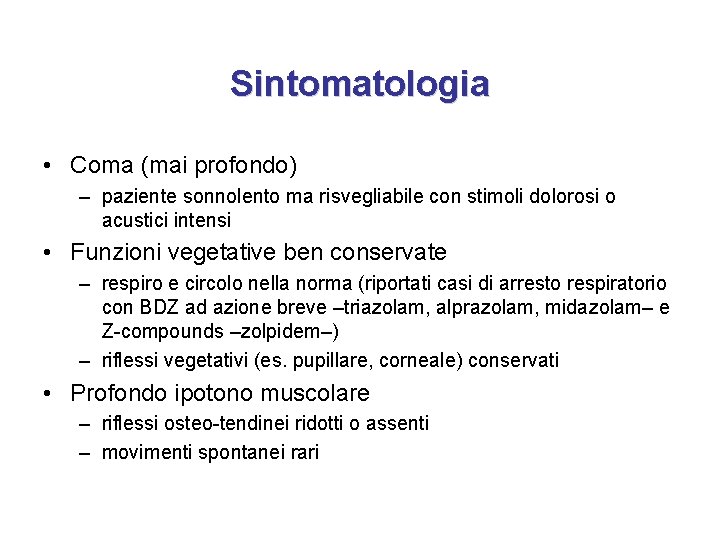 Sintomatologia

• Coma (mai profondo)
– paziente sonnolento ma risvegliabile con stimoli dolorosi o acustici intensi

• Funzioni vegetative ben conservate
– respiro e circolo nella norma (riportati casi di arresto respiratorio con BDZ ad azione breve –triazolam, alprazolam, midazolam– e Z-compounds –zolpidem–)
– riflessi vegetativi (es. pupillare, corneale) conservati

• Profondo ipotono muscolare
– riflessi osteo-tendinei ridotti o assenti
– movimenti spontanei rari